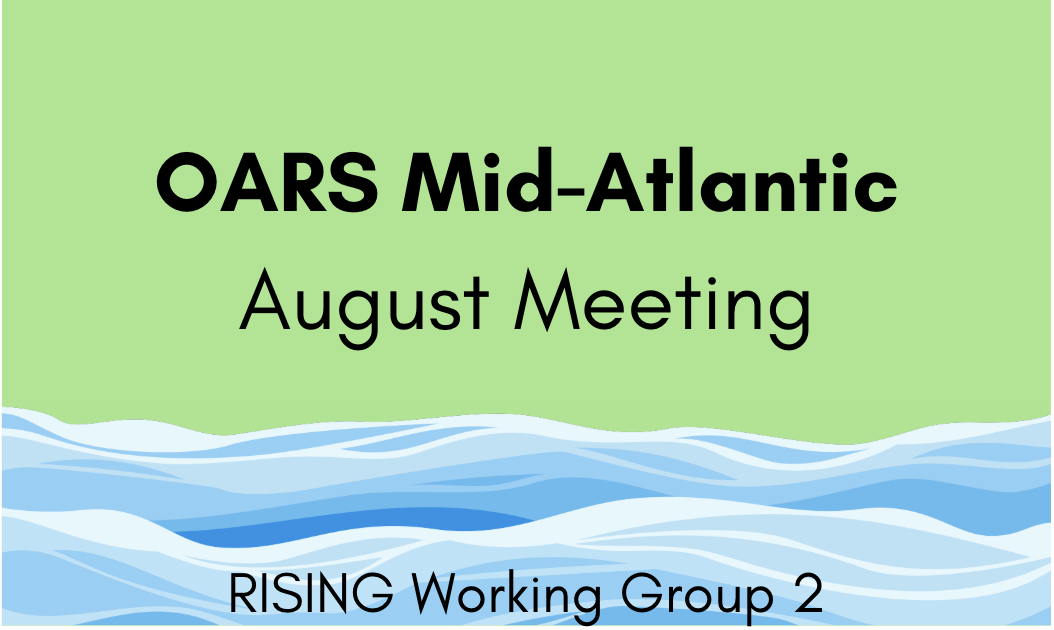 OARS Mid-Atlantic
August Meeting

RISING Working Group 2